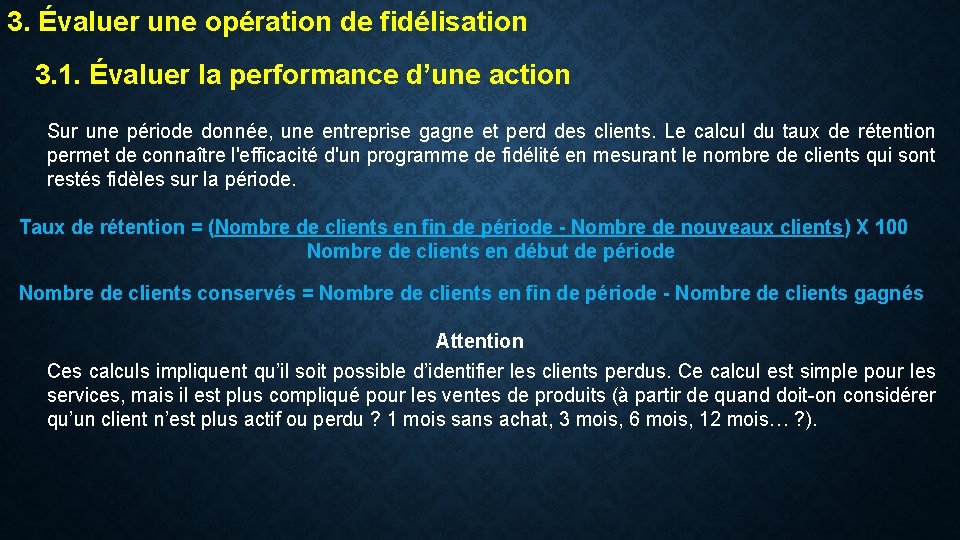 3. Évaluer une opération de fidélisation

3.1. Évaluer la performance d’une action

Sur une période donnée, une entreprise gagne et perd des clients. Le calcul du taux de rétention permet de connaître l'efficacité d'un programme de fidélité en mesurant le nombre de clients qui sont restés fidèles sur la période.

Taux de rétention = (Nombre de clients en fin de période - Nombre de nouveaux clients) X 100
Nombre de clients en début de période

Nombre de clients conservés = Nombre de clients en fin de période - Nombre de clients gagnés

Attention

Ces calculs impliquent qu’il soit possible d’identifier les clients perdus. Ce calcul est simple pour les services, mais il est plus compliqué pour les ventes de produits (à partir de quand doit-on considérer qu’un client n’est plus actif ou perdu ? 1 mois sans achat, 3 mois, 6 mois, 12 mois… ?).